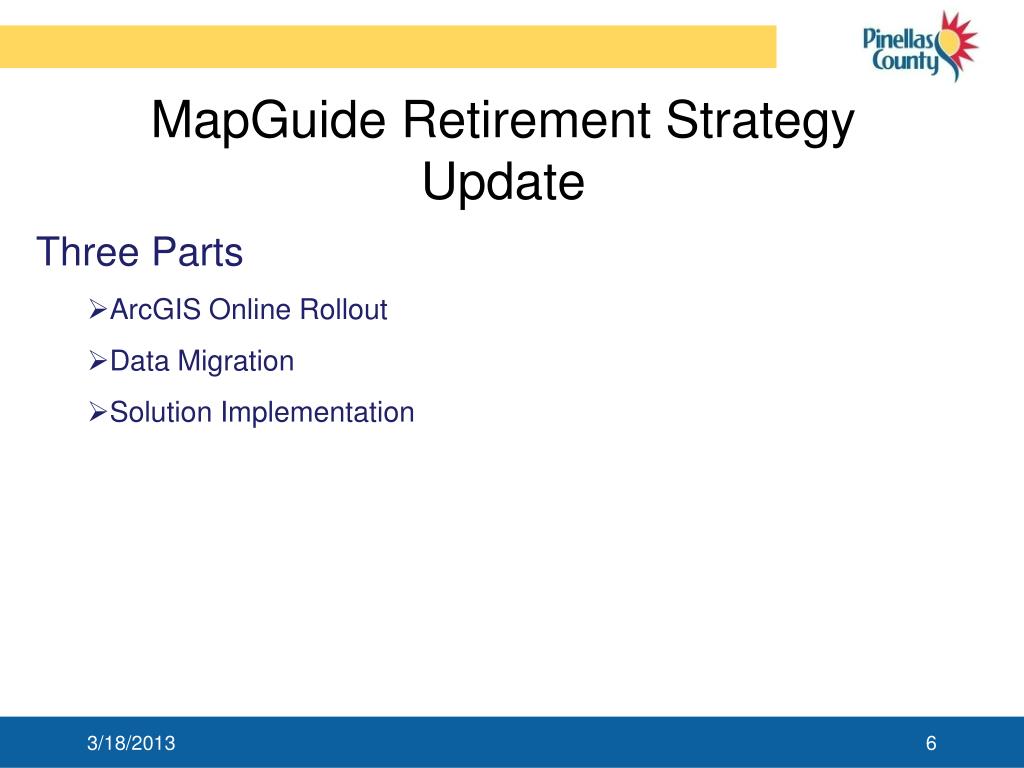 Pinellas County

MapGuide Retirement Strategy Update

Three Parts

➢ArcGIS Online Rollout

➢Data Migration

➢Solution Implementation

3/18/2013

6